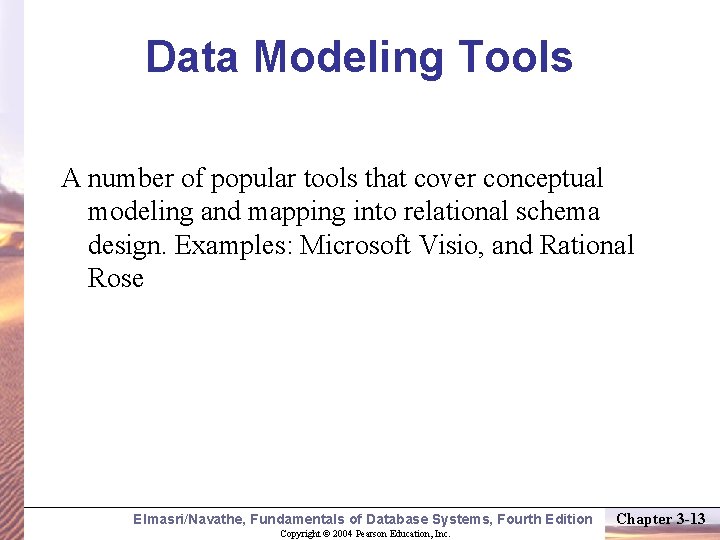 Data Modeling Tools

A number of popular tools that cover conceptual modeling and mapping into relational schema design. Examples: Microsoft Visio, and Rational Rose

Elmasri/Navathe, Fundamentals of Database Systems, Fourth Edition

Chapter 3-13

Copyright © 2004 Pearson Education, Inc.